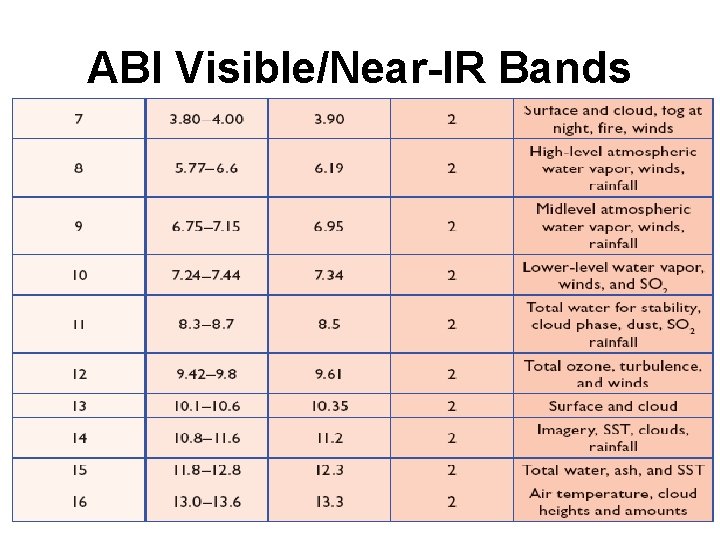 ABI Visible/Near-IR Bands

| | | | | |
|---|---|---|---|---|
| 7 | 3.80–4.00 | 3.90 | 2 | Surface and cloud, fog at night, fire, winds |
| 8 | 5.77–6.6 | 6.19 | 2 | High-level atmospheric water vapor, winds, rainfall |
| 9 | 6.75–7.15 | 6.95 | 2 | Midlevel atmospheric water vapor, winds, rainfall |
| 10 | 7.24–7.44 | 7.34 | 2 | Lower-level water vapor, winds, and $SO_2$ |
| 11 | 8.3–8.7 | 8.5 | 2 | Total water for stability, cloud phase, dust, $SO_2$ rainfall |
| 12 | 9.42–9.8 | 9.61 | 2 | Total ozone, turbulence, and winds |
| 13 | 10.1–10.6 | 10.35 | 2 | Surface and cloud |
| 14 | 10.8–11.6 | 11.2 | 2 | Imagery, SST, clouds, rainfall |
| 15 | 11.8–12.8 | 12.3 | 2 | Total water, ash, and SST |
| 16 | 13.0–13.6 | 13.3 | 2 | Air temperature, cloud heights and amounts |